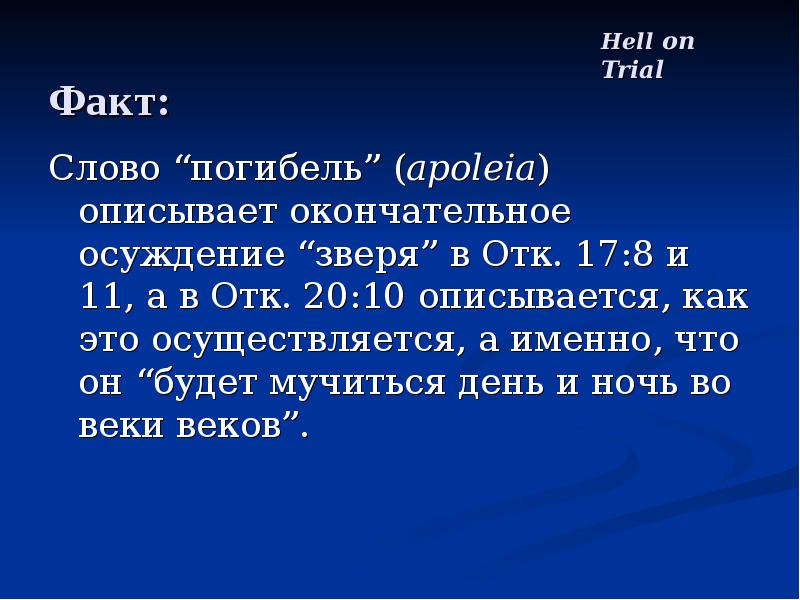 Hell on Trial

Факт:

Слово “погибель” (apoleia) описывает окончательное осуждение “зверя” в Отк. 17:8 и 11, а в Отк. 20:10 описывается, как это осуществляется, а именно, что он “будет мучиться день и ночь во веки веков”.